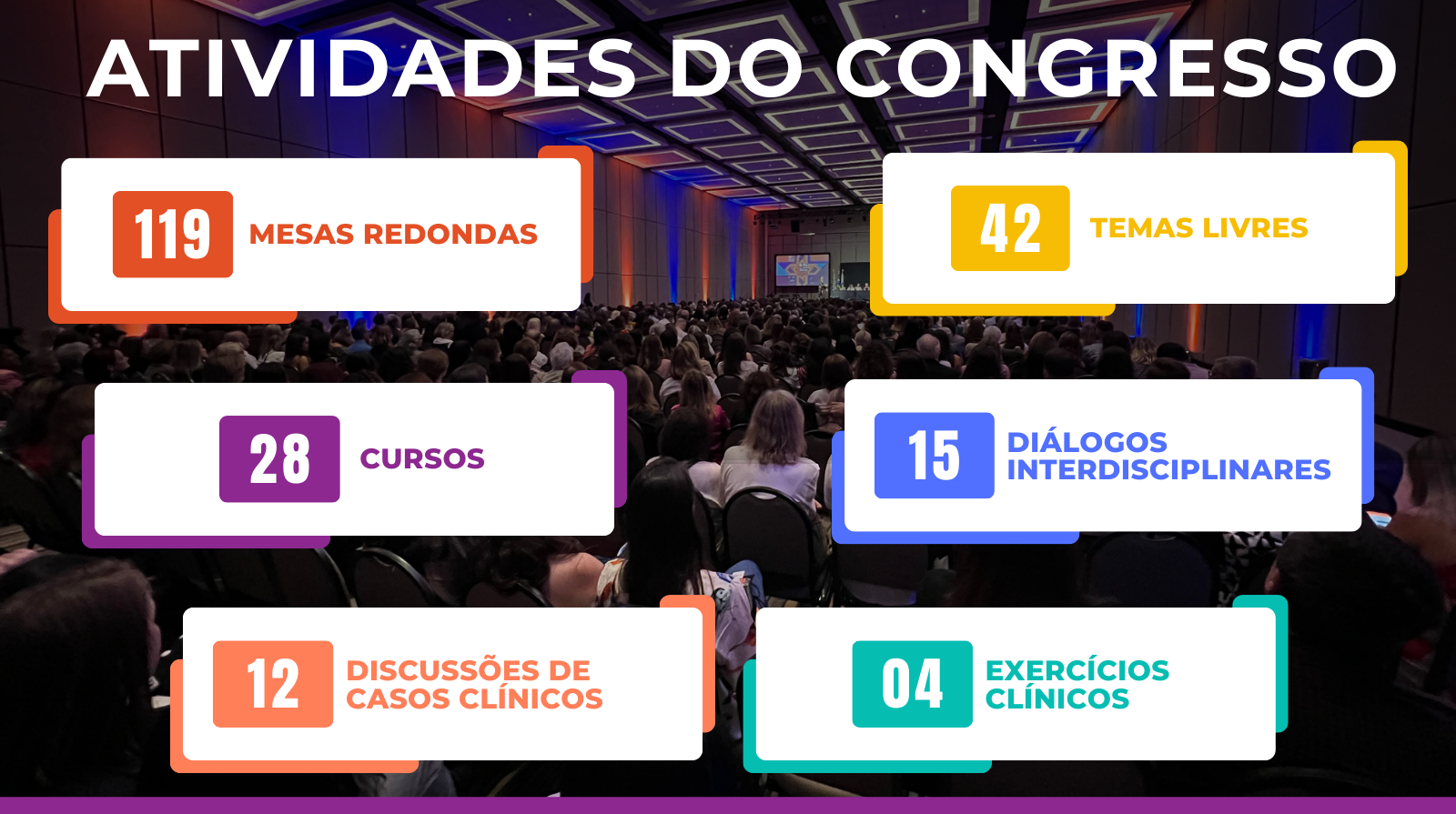 ATIVIDADES DO CONGRESSO

119 MESAS REDONDAS

42 TEMAS LIVRES

28 CURSOS

15 DIÁLOGOS INTERDISCIPLINARES

12 DISCUSSÕES DE CASOS CLÍNICOS

04 EXERCÍCIOS CLÍNICOS